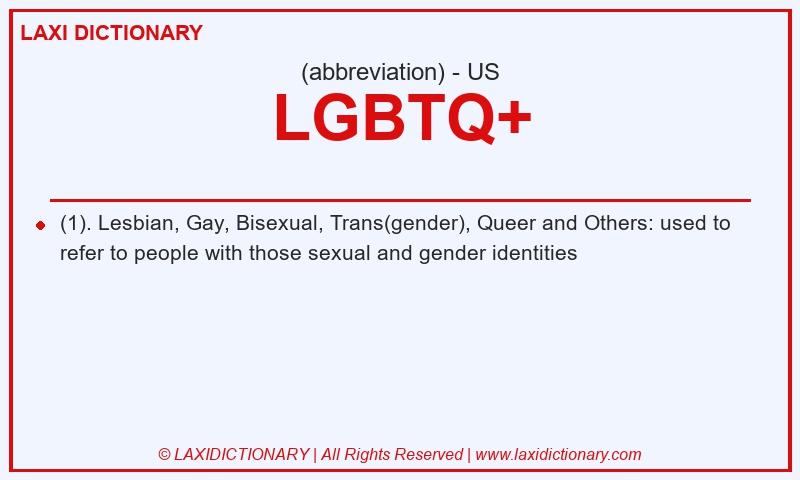 LAXI DICTIONARY

(abbreviation) - US

LGBTQ+

(1). Lesbian, Gay, Bisexual, Trans(gender), Queer and Others: used to refer to people with those sexual and gender identities

© LAXIDICTIONARY | All Rights Reserved | www.laxidictionary.com